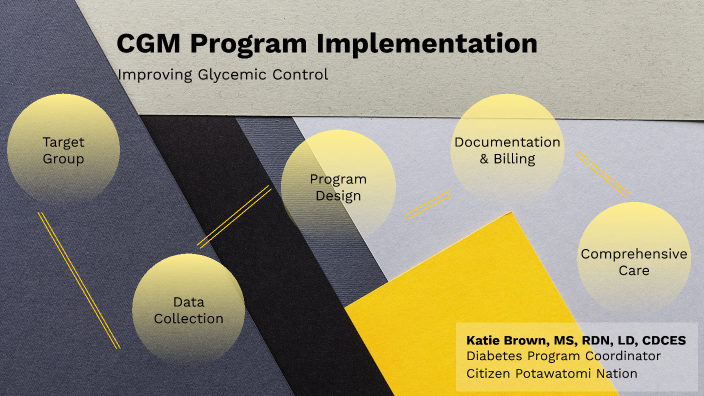 CGM Program Implementation

Improving Glycemic Control

Target Group

Data Collection

Program Design

Documentation & Billing

Comprehensive Care

Katie Brown, MS, RDN, LD, CDCES
Diabetes Program Coordinator
Citizen Potawatomi Nation